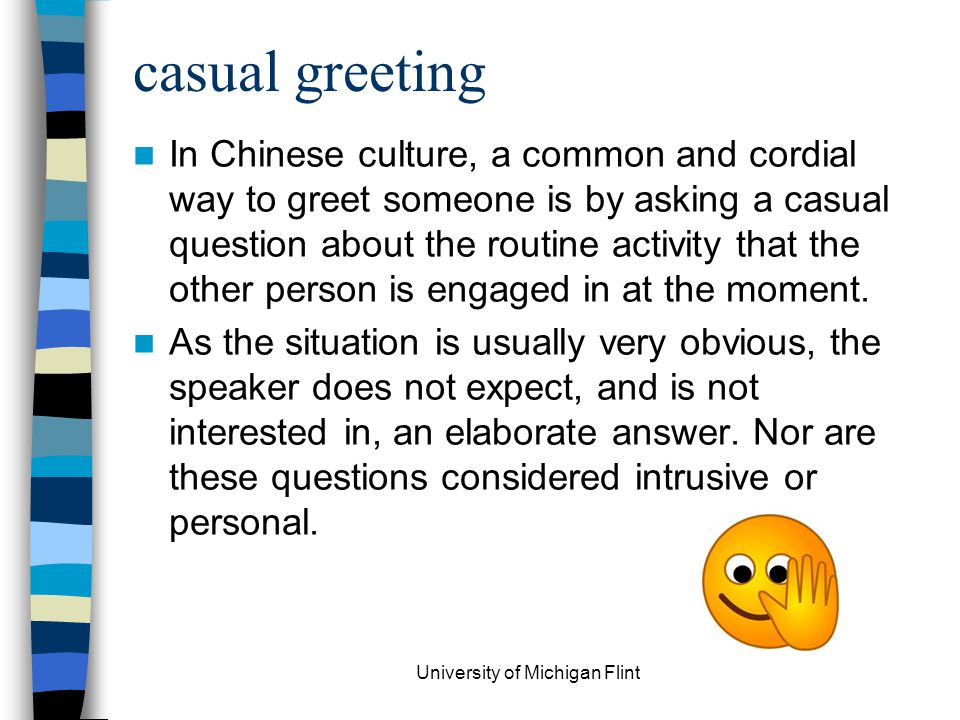 casual greeting

In Chinese culture, a common and cordial way to greet someone is by asking a casual question about the routine activity that the other person is engaged in at the moment.

As the situation is usually very obvious, the speaker does not expect, and is not interested in, an elaborate answer. Nor are these questions considered intrusive or personal.

University of Michigan Flint